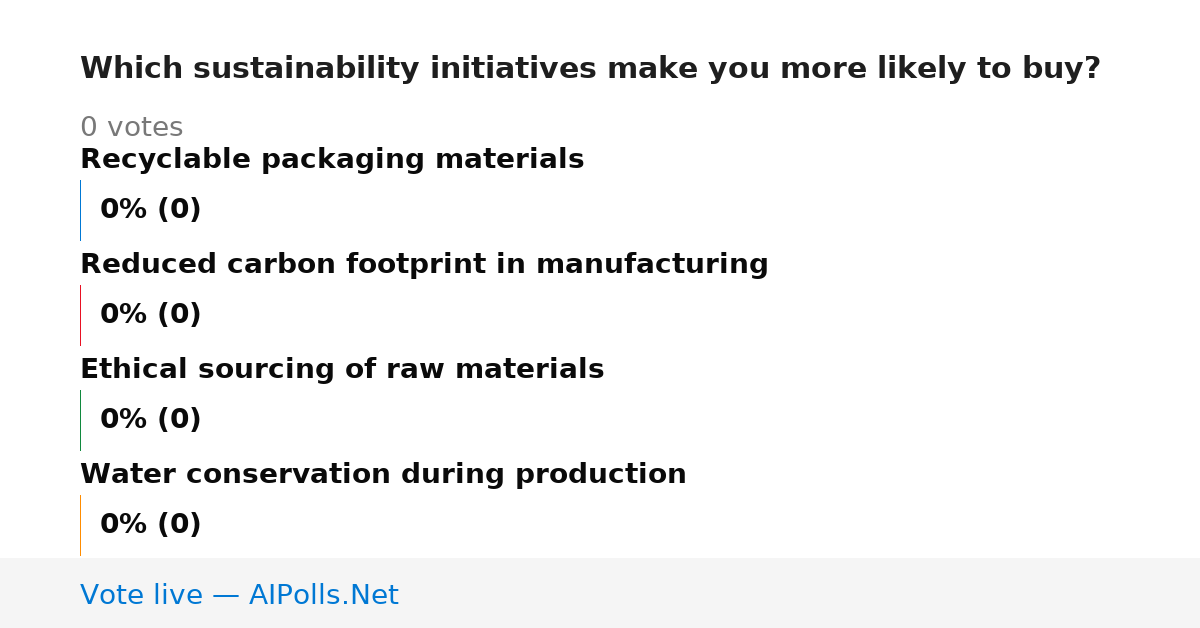 Which sustainability initiatives make you more likely to buy?

0 votes

Recyclable packaging materials

0% (0)

Reduced carbon footprint in manufacturing

0% (0)

Ethical sourcing of raw materials

0% (0)

Water conservation during production

0% (0)

Vote live — AIPolls.Net